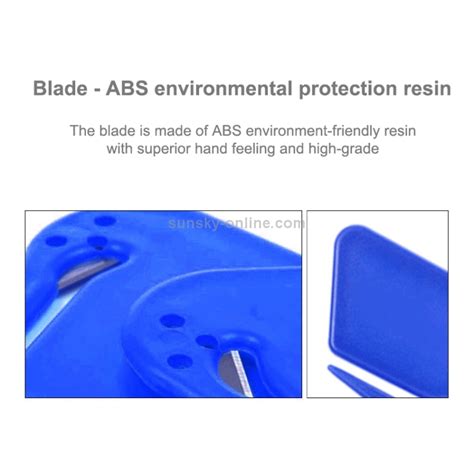 Blade - ABS environmental protection resin

The blade is made of ABS environment-friendly resin with superior hand feeling and high-grade

sunsky-online.com